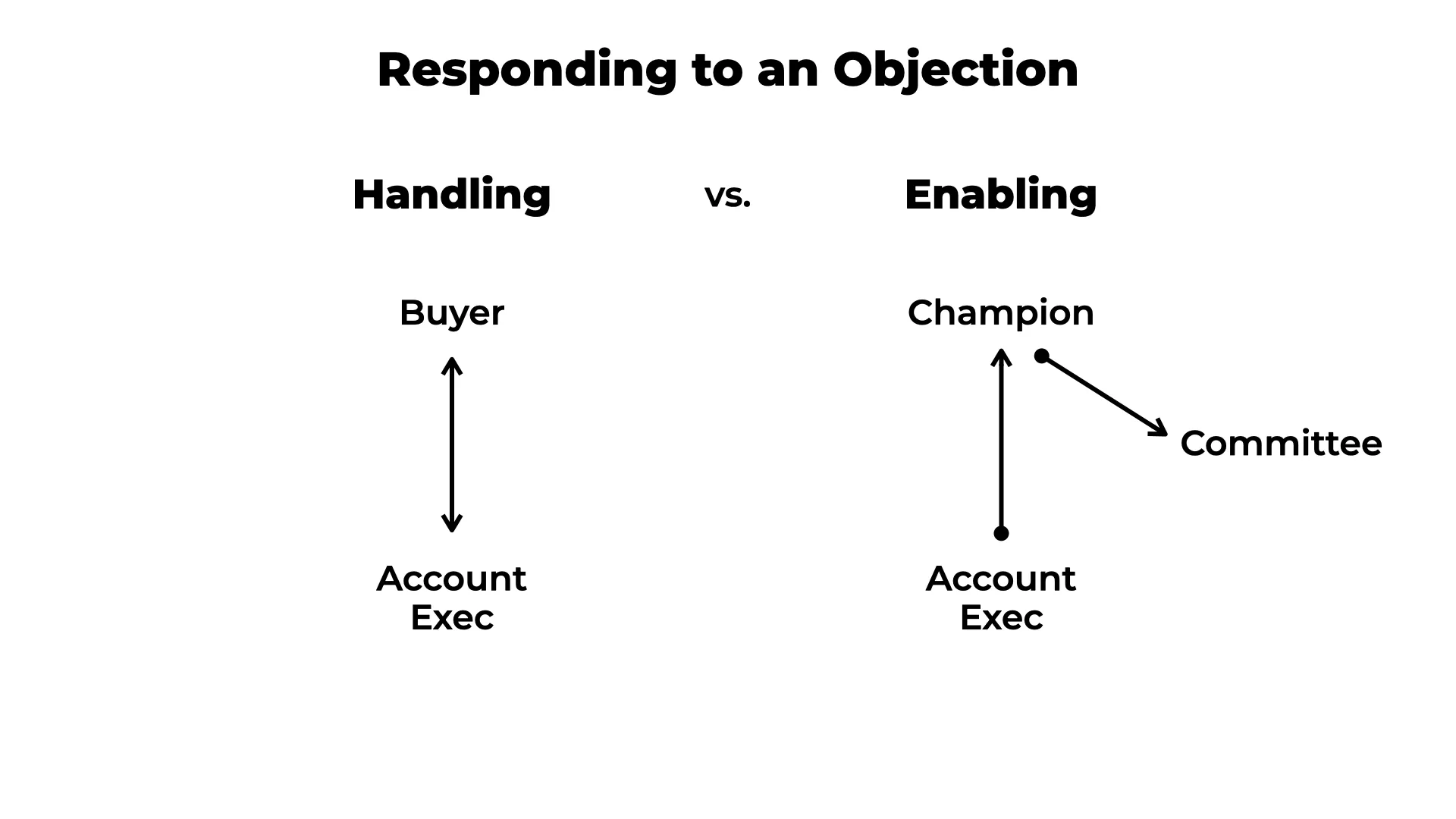 Responding to an Objection

Handling

vs.

Enabling

Buyer

Account Exec

Champion

Committee

Account Exec